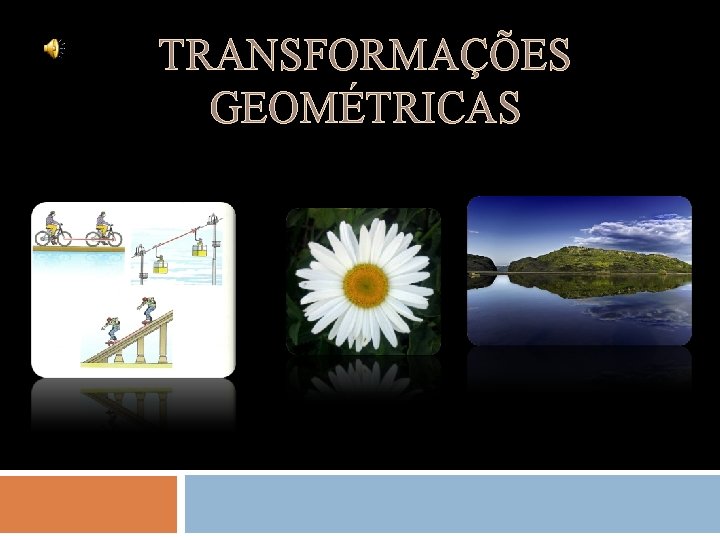 TRANSFORMAÇÕES GEOMÉTRICAS